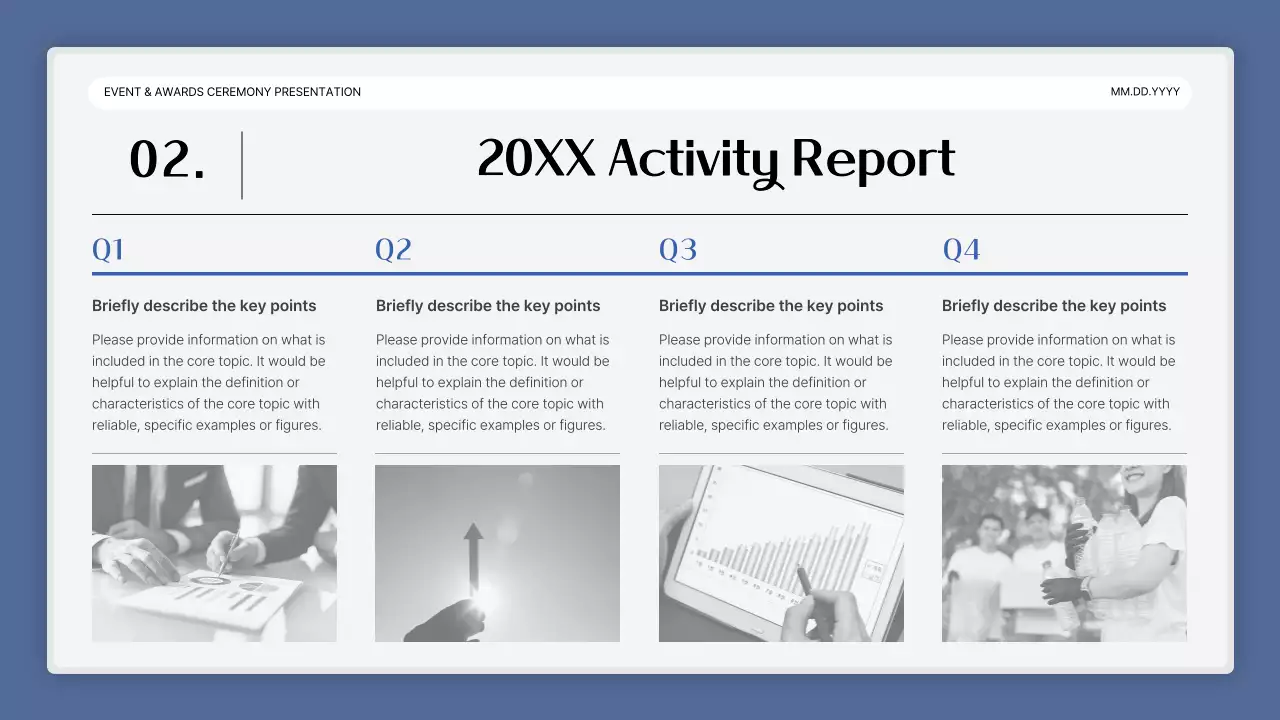 EVENT & AWARDS CEREMONY PRESENTATION

MM.DD.YYYY

02.

20XX Activity Report

Q1

Briefly describe the key points

Please provide information on what is included in the core topic. It would be helpful to explain the definition or characteristics of the core topic with reliable, specific examples or figures.

Q2

Briefly describe the key points

Please provide information on what is included in the core topic. It would be helpful to explain the definition or characteristics of the core topic with reliable, specific examples or figures.

Q3

Briefly describe the key points

Please provide information on what is included in the core topic. It would be helpful to explain the definition or characteristics of the core topic with reliable, specific examples or figures.

Q4

Briefly describe the key points

Please provide information on what is included in the core topic. It would be helpful to explain the definition or characteristics of the core topic with reliable, specific examples or figures.